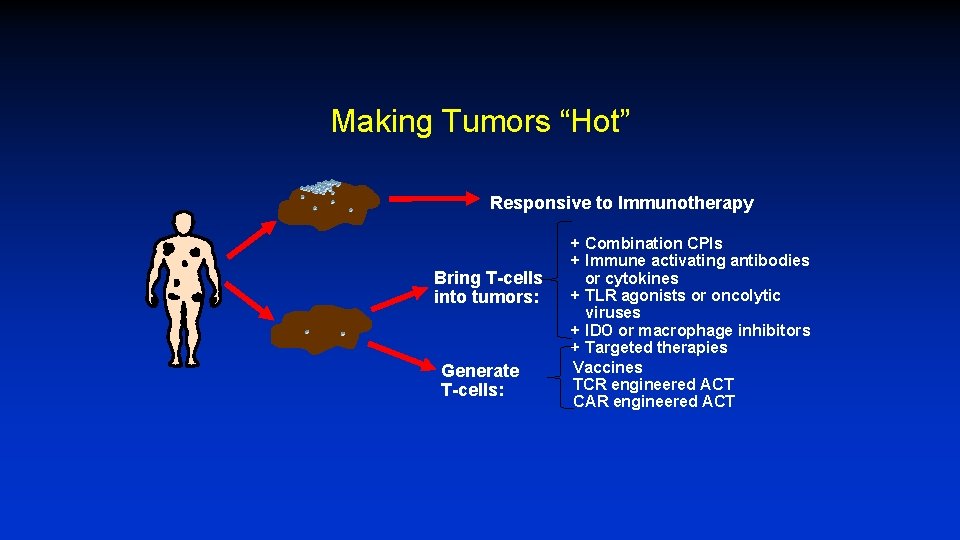 Making Tumors “Hot”

Responsive to Immunotherapy

Bring T-cells into tumors:

+ Combination CPIs
+ Immune activating antibodies or cytokines
+ TLR agonists or oncolytic viruses
+ IDO or macrophage inhibitors
+ Targeted therapies

Generate T-cells:

Vaccines
TCR engineered ACT
CAR engineered ACT